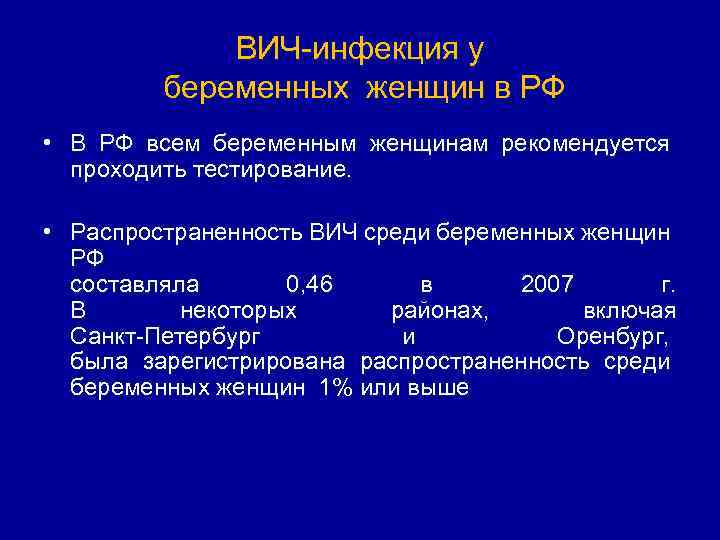 ВИЧ-инфекция у беременных женщин в РФ

• В РФ всем беременным женщинам рекомендуется проходить тестирование.

• Распространенность ВИЧ среди беременных женщин РФ составляла 0,46 в 2007 г. В некоторых районах, включая Санкт-Петербург и Оренбург, была зарегистрирована распространенность среди беременных женщин 1% или выше